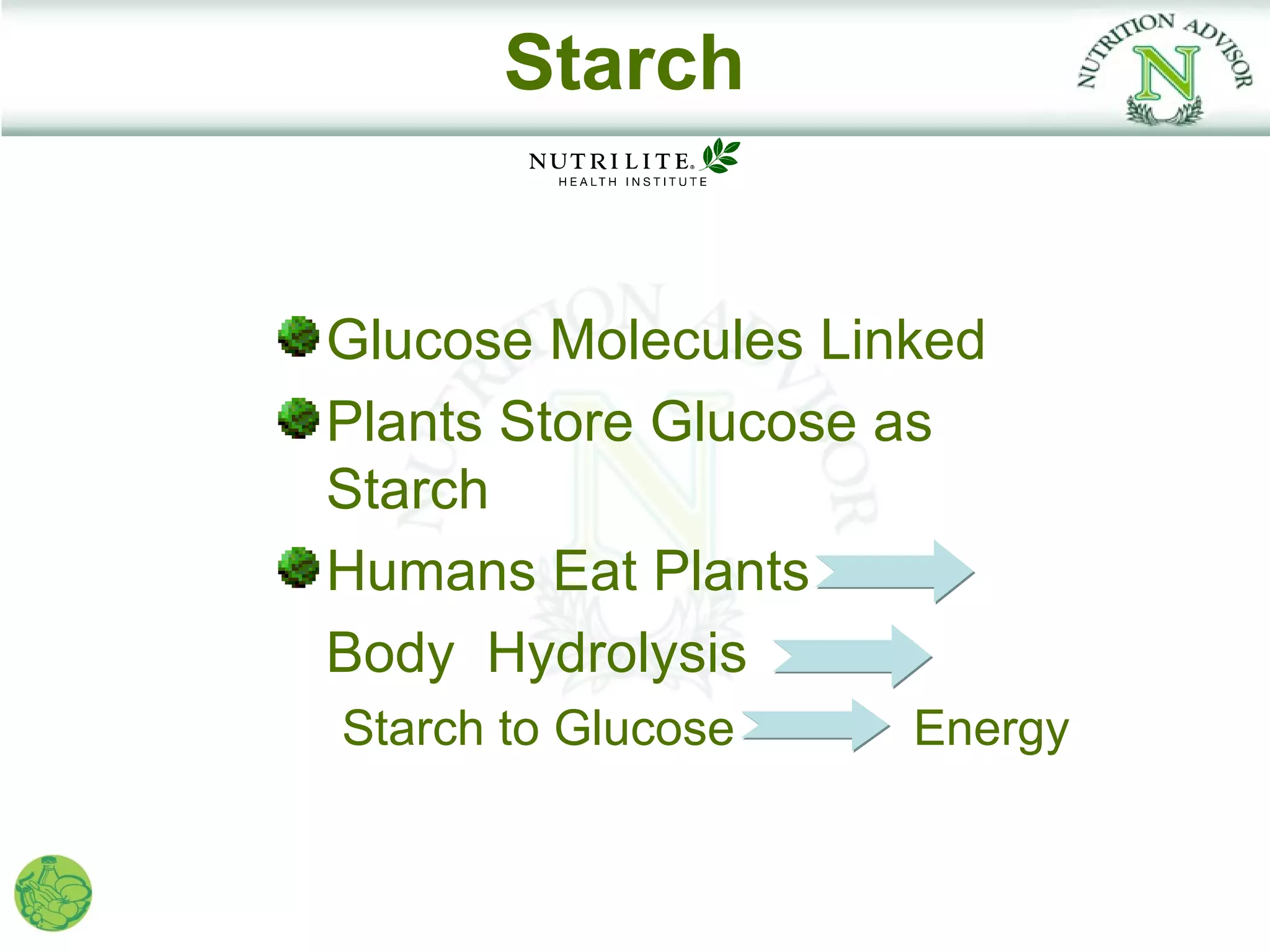 Starch

NUTRITION ADVISOR
N

NUTRILITE®
HEALTH INSTITUTE

NUTRITION ADVISOR
N

Glucose Molecules Linked

Plants Store Glucose as Starch

Humans Eat Plants

Body Hydrolysis

Starch to Glucose Energy